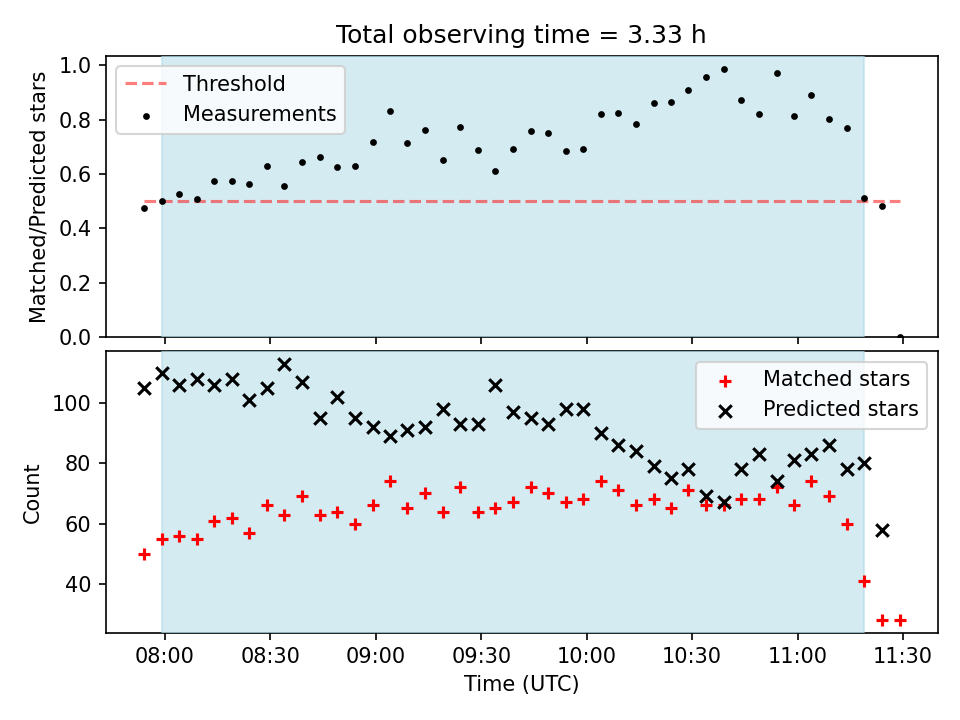 Total observing time = 3.33 h

Threshold
Measurements

Matched/Predicted stars

1.0
0.8
0.6
0.4
0.2
0.0

Matched stars
Predicted stars

Count

100
80
60
40

08:00
08:30
09:00
09:30
10:00
10:30
11:00
11:30

Time (UTC)